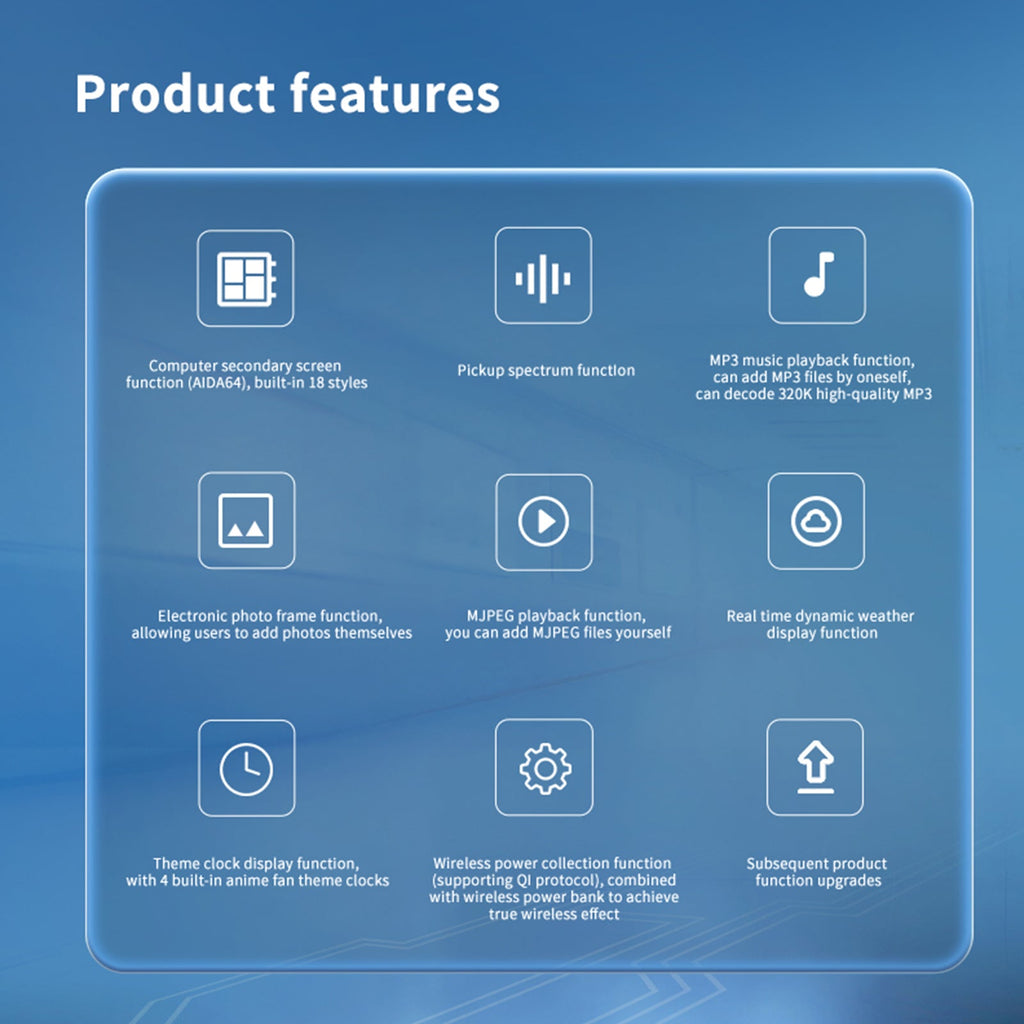 Product features

Computer secondary screen function (AIDA64), built-in 18 styles

Pickup spectrum function

MP3 music playback function, can add MP3 files by oneself, can decode 320K high-quality MP3

Electronic photo frame function, allowing users to add photos themselves

MJPEG playback function, you can add MJPEG files yourself

Real time dynamic weather display function

Theme clock display function, with 4 built-in anime fan theme clocks

Wireless power collection function (supporting QI protocol), combined with wireless power bank to achieve true wireless effect

Subsequent product function upgrades